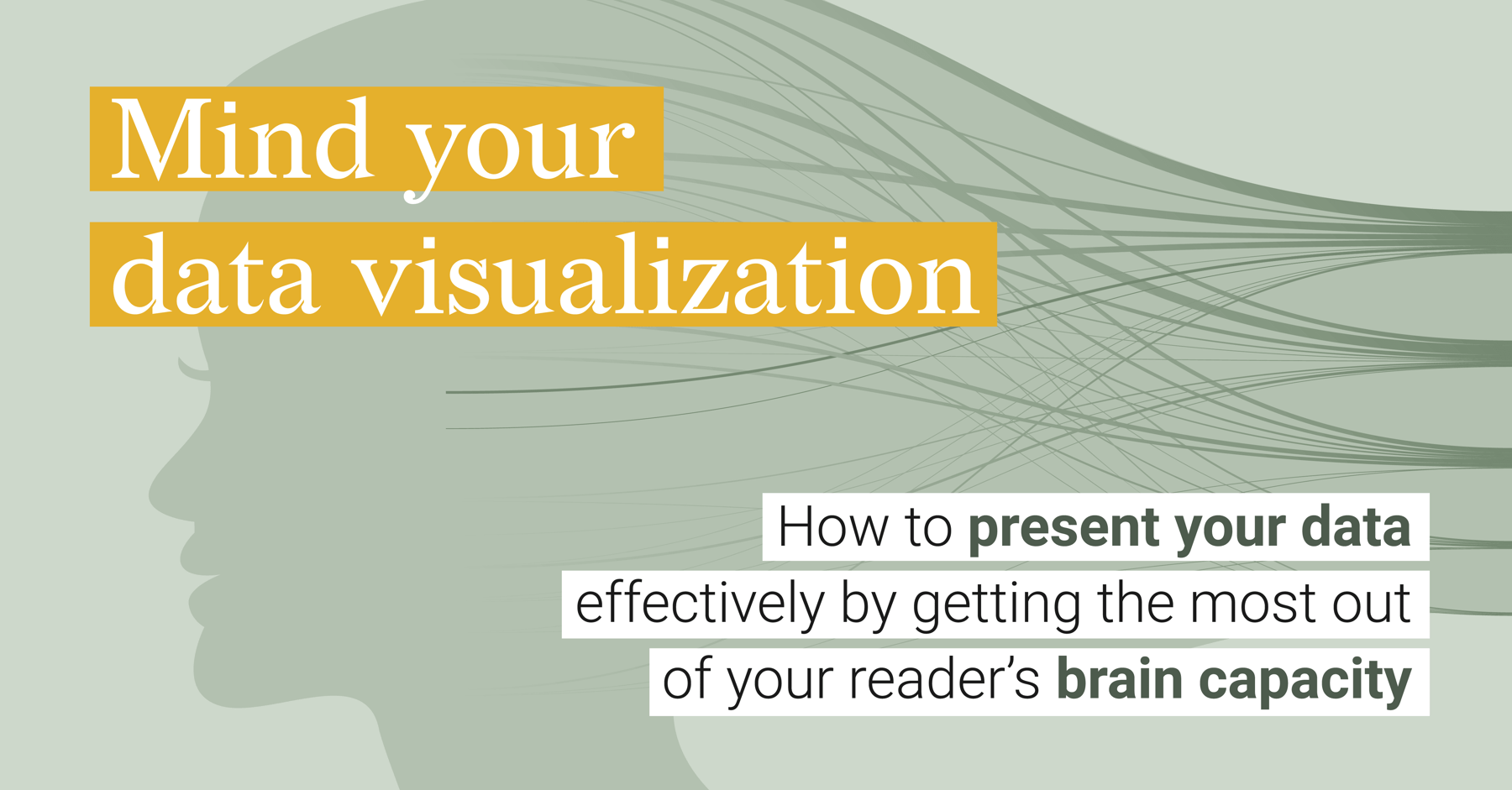 Mind your data visualization

How to present your data effectively by getting the most out of your reader's brain capacity